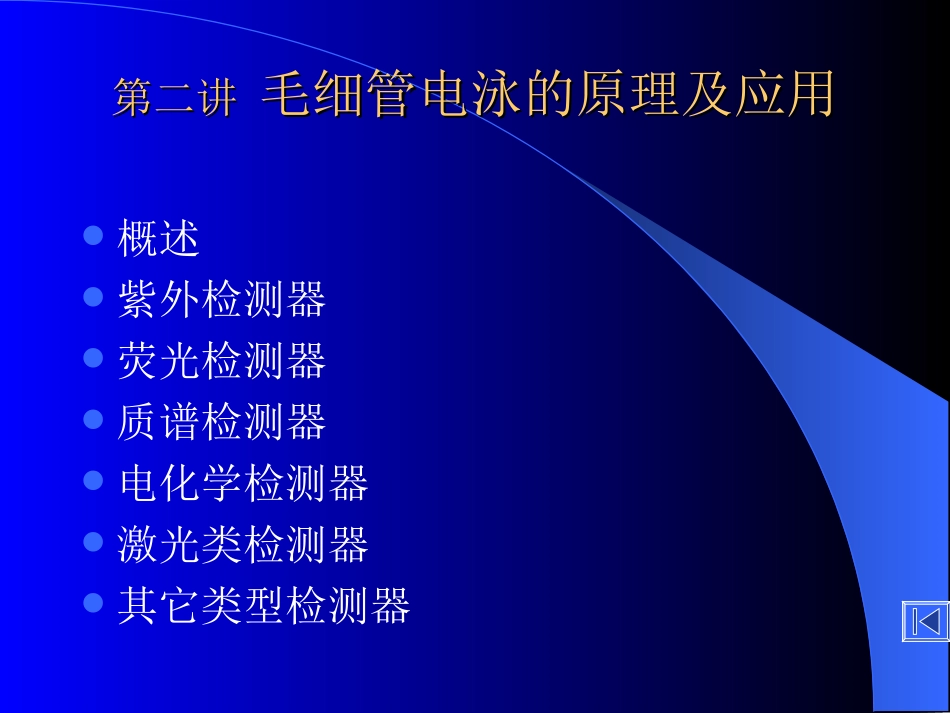 第二讲 毛细管电泳的原理及应用

- 概述
- 紫外检测器
- 荧光检测器
- 质谱检测器
- 电化学检测器
- 激光类检测器
- 其它类型检测器